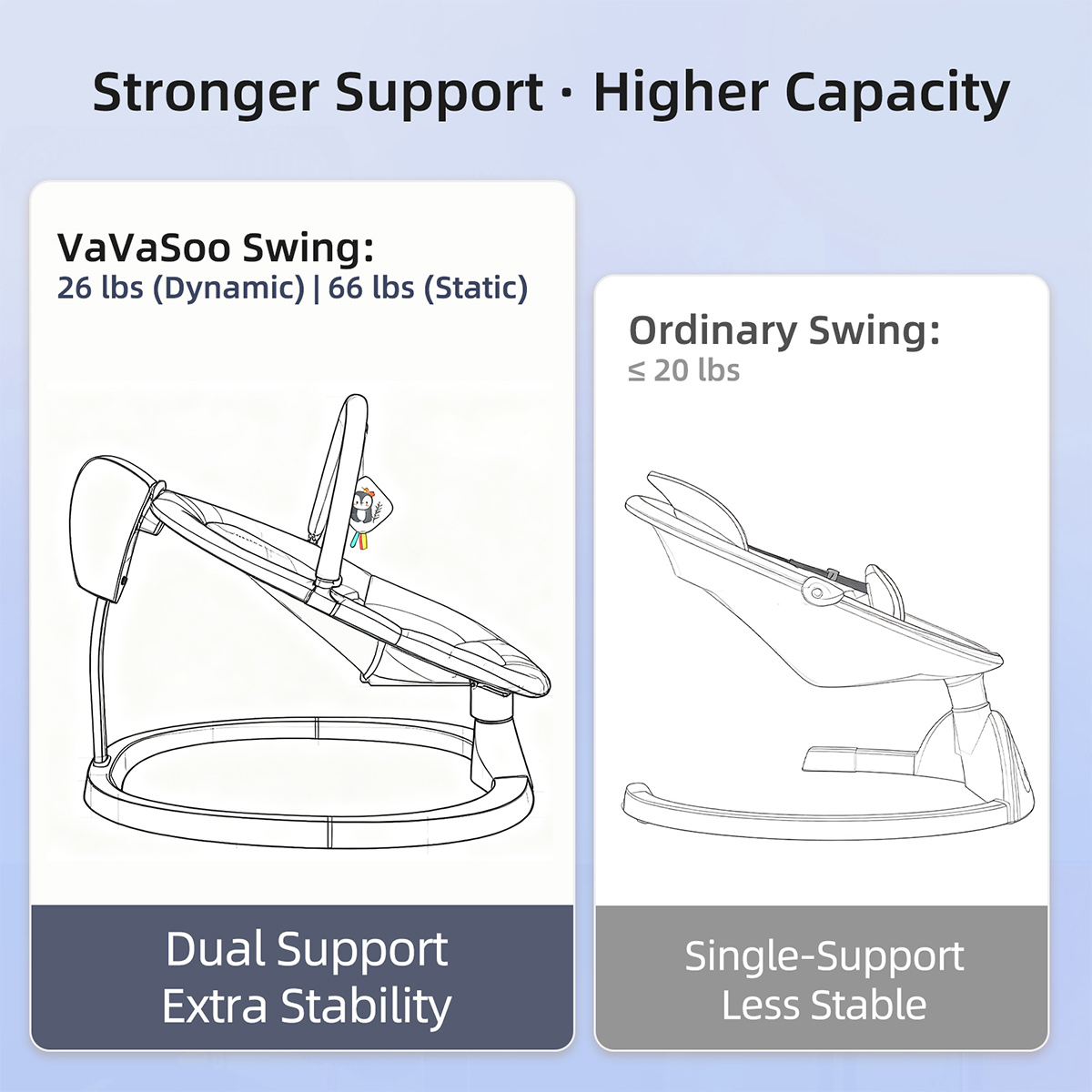 Stronger Support · Higher Capacity

VaVaSoo Swing:
26 lbs (Dynamic) | 66 lbs (Static)

Dual Support
Extra Stability

Ordinary Swing:
≤ 20 lbs

Single-Support
Less Stable